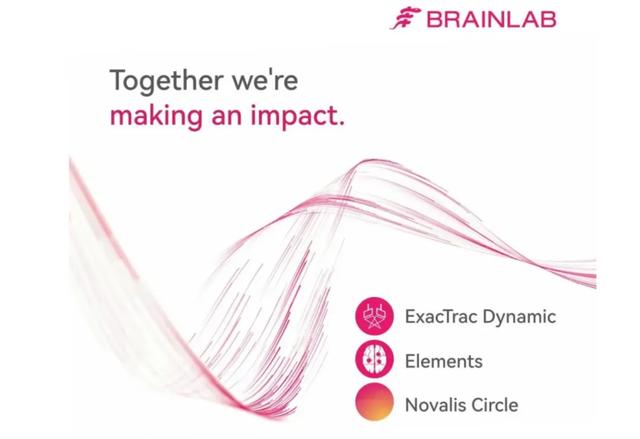 BRAINLAB

Together we're
making an impact.

ExacTrac Dynamic

Elements

Novalis Circle